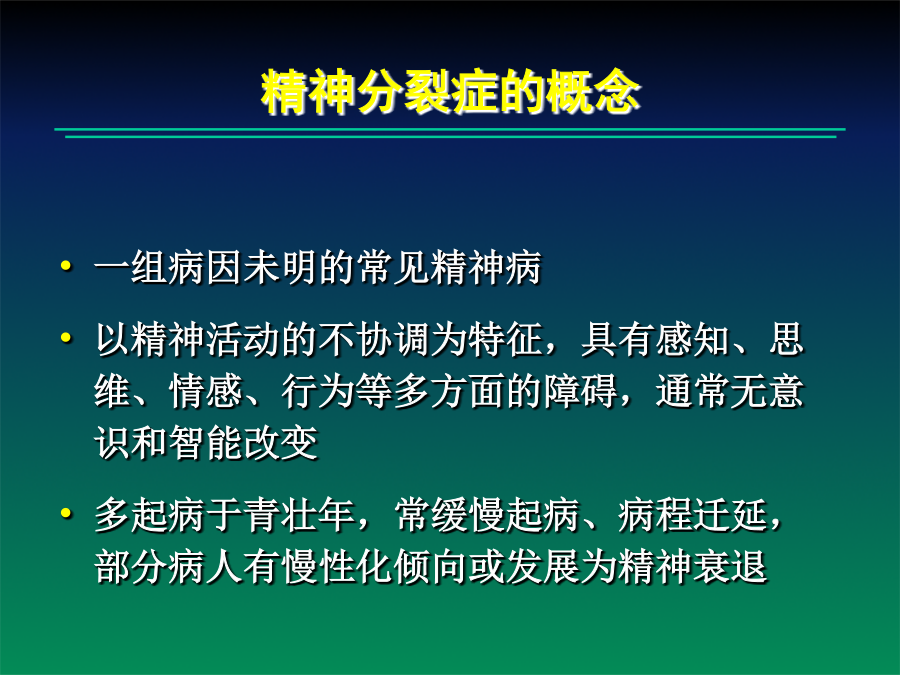 精神分裂症的概念

• 一组病因未明的常见精神病

• 以精神活动的不协调为特征，具有感知、思维、情感、行为等多方面的障碍，通常无意识和智能改变

• 多起病于青壮年，常缓慢起病、病程迁延，部分病人有慢性化倾向或发展为精神衰退